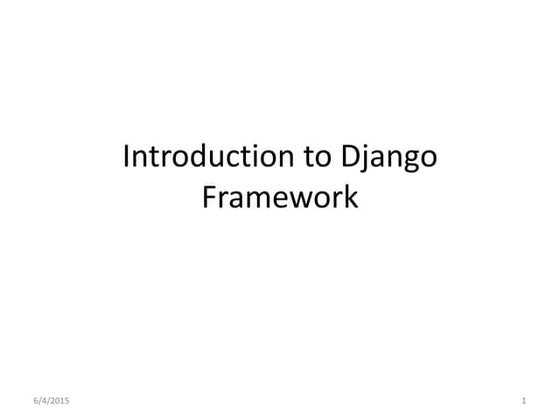 Introduction to Django Framework

6/4/2015

1